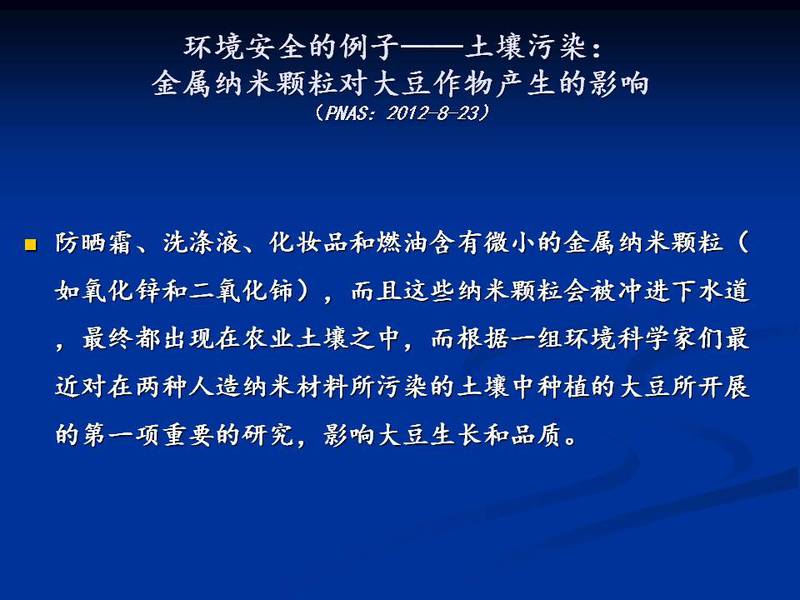 环境安全的例子——土壤污染：
金属纳米颗粒对大豆作物产生的影响
（PNAS：2012-8-23）

防晒霜、洗涤液、化妆品和燃油含有微小的金属纳米颗粒（如氧化锌和二氧化铈），而且这些纳米颗粒会被冲进下水道，最终都出现在农业土壤之中，而根据一组环境科学家们最近对在两种人造纳米材料所污染的土壤中种植的大豆所开展的第一项重要的研究，影响大豆生长和品质。